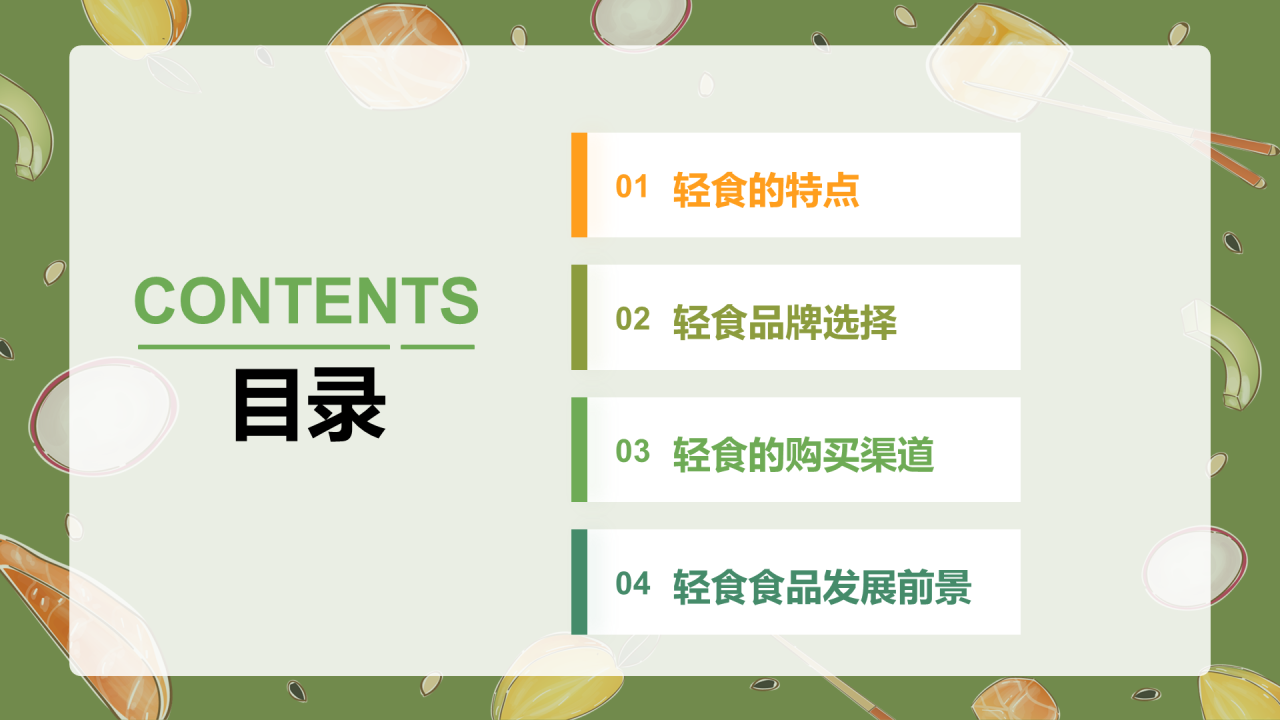 CONTENTS
目录

01 轻食的特点

02 轻食品牌选择

03 轻食的购买渠道

04 轻食食品发展前景